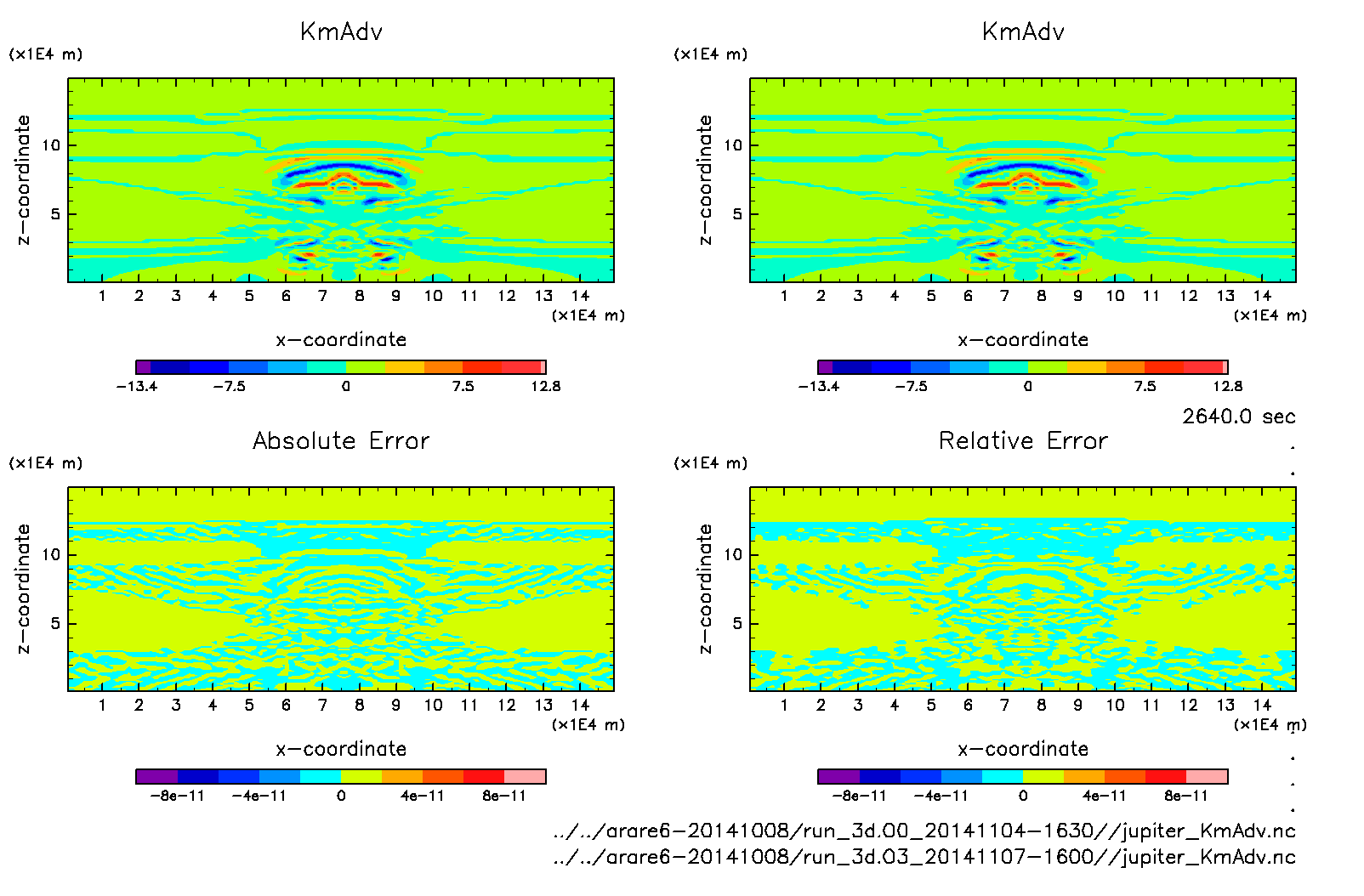 KmAdv

(x1E4 m)

z−coordinate

10

5

1 2 3 4 5 6 7 8 9 10 11 12 13 14

(x1E4 m)

x−coordinate

−13.4 −7.5 0 7.5 12.8

KmAdv

(x1E4 m)

z−coordinate

10

5

1 2 3 4 5 6 7 8 9 10 11 12 13 14

(x1E4 m)

x−coordinate

−13.4 −7.5 0 7.5 12.8

2640.0 sec

Absolute Error

(x1E4 m)

z−coordinate

10

5

1 2 3 4 5 6 7 8 9 10 11 12 13 14

(x1E4 m)

x−coordinate

−8e−11 −4e−11 0 4e−11 8e−11

Relative Error

(x1E4 m)

z−coordinate

10

5

1 2 3 4 5 6 7 8 9 10 11 12 13 14

(x1E4 m)

x−coordinate

−8e−11 −4e−11 0 4e−11 8e−11

../../arare6−20141008/run_3d.00_20141104−1630//jupiter_KmAdv.nc
../../arare6−20141008/run_3d.03_20141107−1600//jupiter_KmAdv.nc